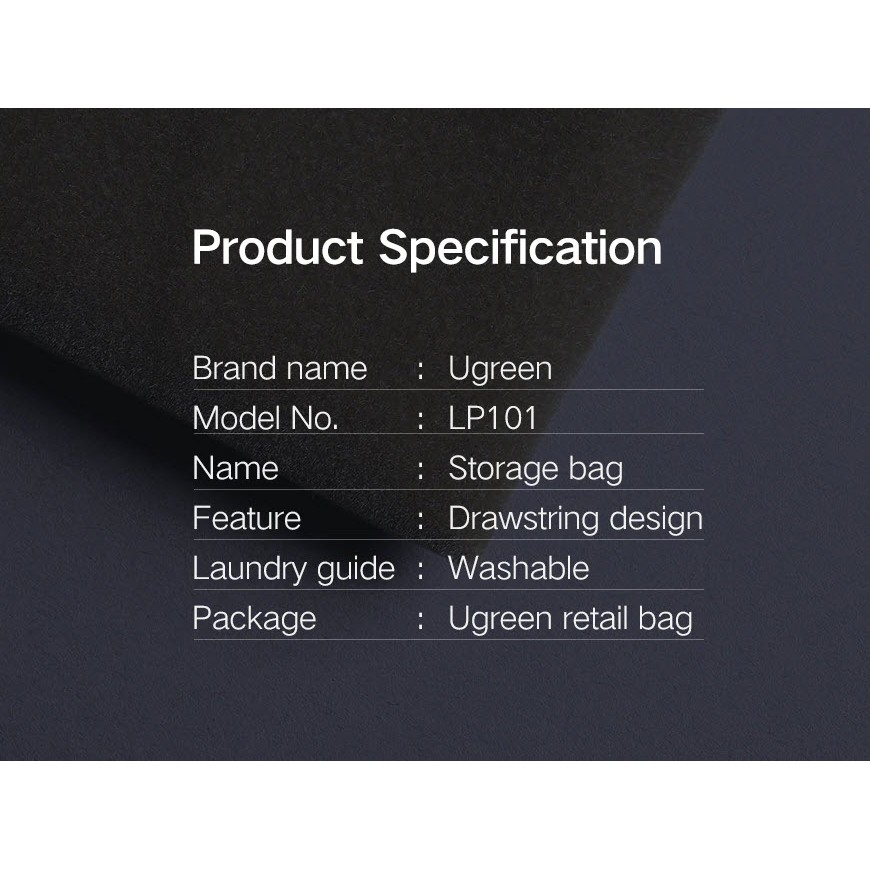 Product Specification

| Brand name | : | Ugreen |
|---|---|---|
| Model No. | : | LP101 |
| Name | : | Storage bag |
| Feature | : | Drawstring design |
| Laundry guide | : | Washable |
| Package | : | Ugreen retail bag |